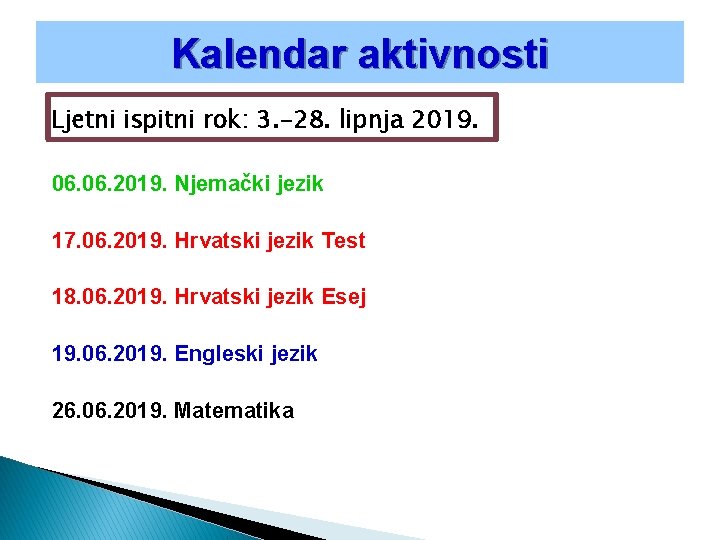 Kalendar aktivnosti

Ljetni ispitni rok: 3.-28. lipnja 2019.

06.06.2019. Njemački jezik

17.06.2019. Hrvatski jezik Test

18.06.2019. Hrvatski jezik Esej

19.06.2019. Engleski jezik

26.06.2019. Matematika